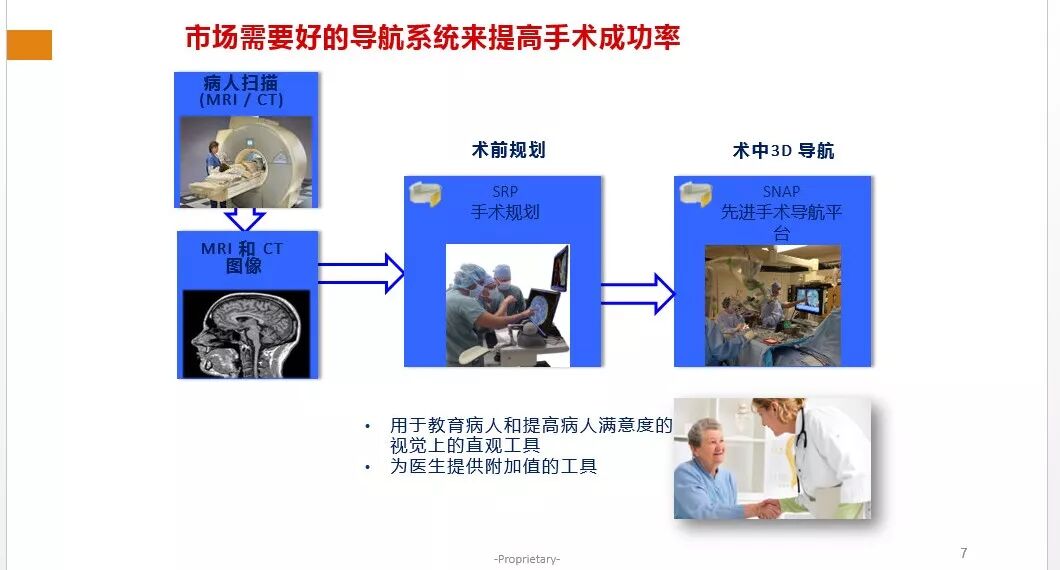 市场需要好的导航系统来提高手术成功率

病人扫描
(MRI / CT)

MRI 和 CT
图像

术前规划

SRP
手术规划

术中3D 导航

SNAP
先进手术导航平台

• 用于教育病人和提高病人满意度的视觉上的直观工具
• 为医生提供附加值的工具

-Proprietary-

7